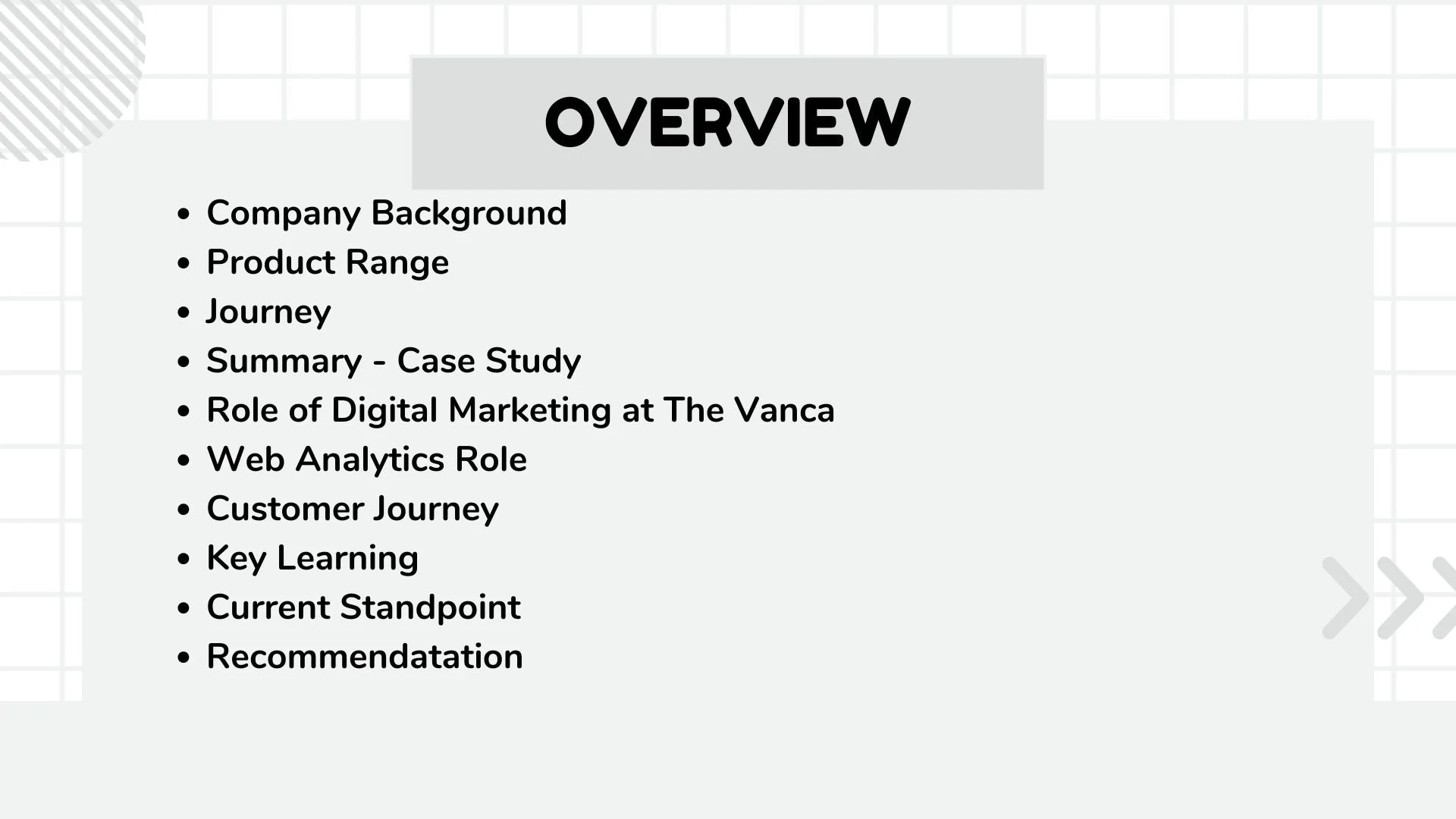 OVERVIEW

- Company Background
- Product Range
- Journey
- Summary - Case Study
- Role of Digital Marketing at The Vanca
- Web Analytics Role
- Customer Journey
- Key Learning
- Current Standpoint
- Recommendatation